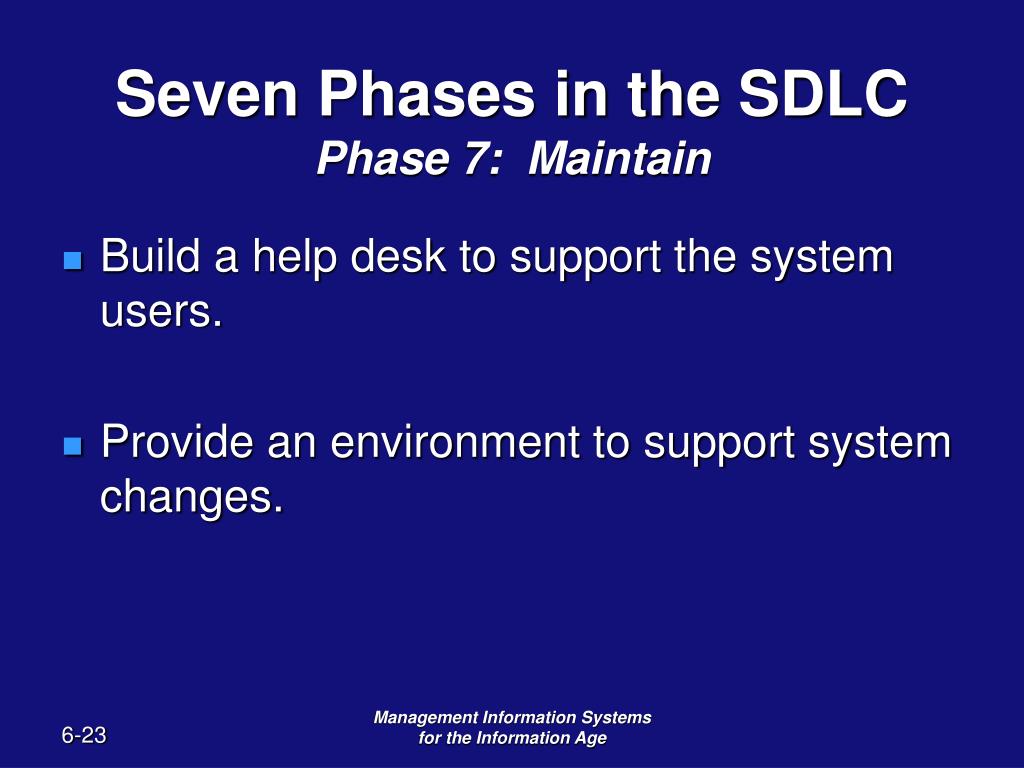 Seven Phases in the SDLC
Phase 7: Maintain

Build a help desk to support the system users.

Provide an environment to support system changes.

6-23

Management Information Systems for the Information Age